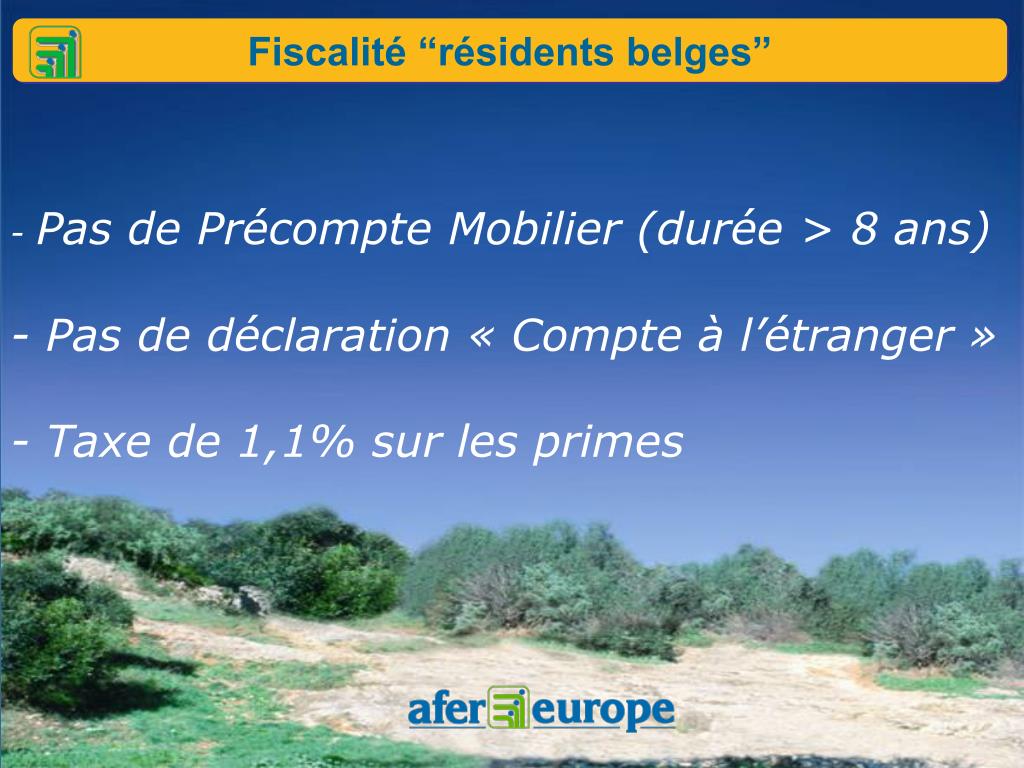 Fiscalité “résidents belges”

- Pas de Précompte Mobilier (durée > 8 ans)

- Pas de déclaration « Compte à l’étranger »

- Taxe de 1,1% sur les primes

afer europe